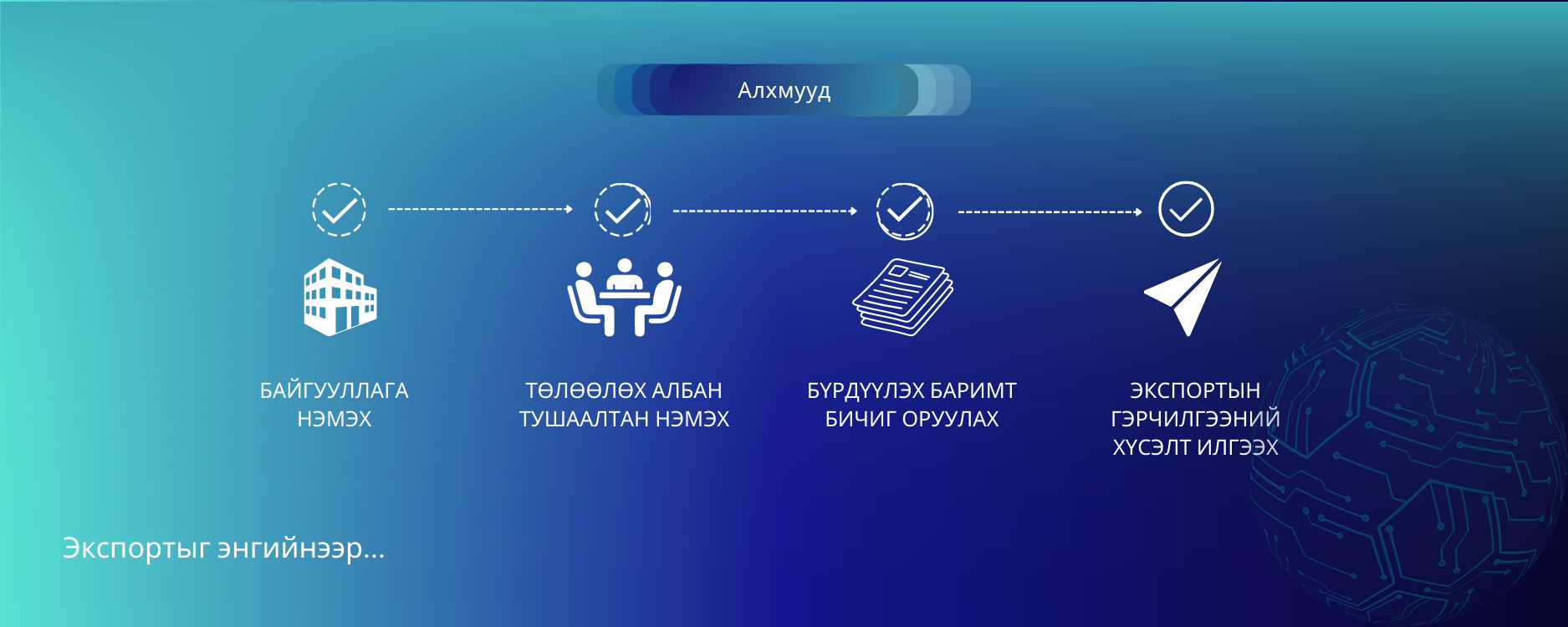 Алхмууд

БАЙГУУЛЛАГА НЭМЭХ

ТӨЛӨӨЛӨХ АЛБАН ТУШААЛТАН НЭМЭХ

БҮРДҮҮЛЭХ БАРИМТ БИЧИГ ОРУУЛАХ

ЭКСПОРТЫН ГЭРЧИЛГЭЭНИЙ ХҮСЭЛТ ИЛГЭЭХ

Экспортыг энгийнээр...